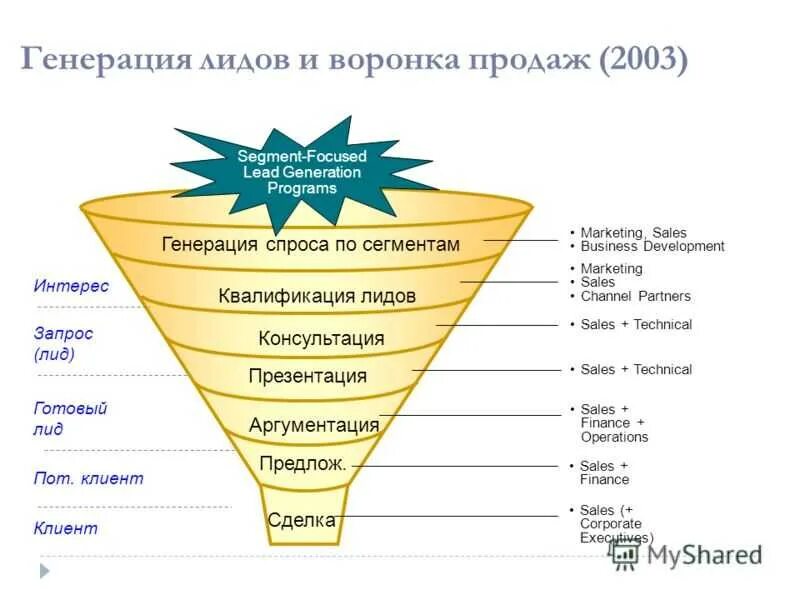 Генерация лидов и воронка продаж (2003)

Segment-Focused Lead Generation Programs

Генерация спроса по сегментам

Квалификация лидов

Консультация

Презентация

Аргументация

Предлож.

Сделка

Интерес

Запрос (лид)

Готовый лид

Пот. клиент

Клиент

• Marketing, Sales
• Business Development

• Marketing
• Sales
• Channel Partners

• Sales + Technical

• Sales + Technical

• Sales + Finance + Operations

• Sales + Finance

• Sales (+ Corporate Executives)

MyShared